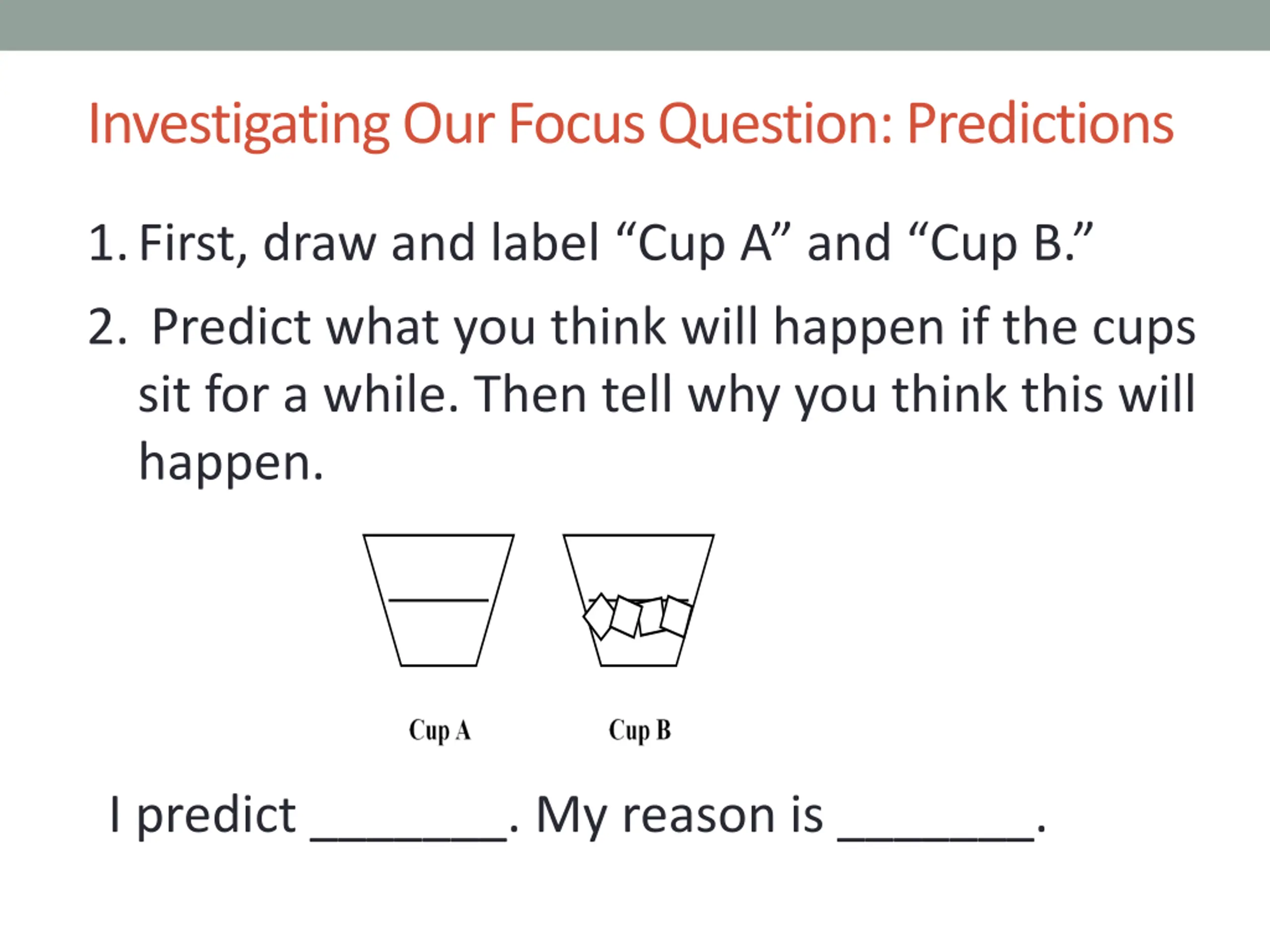 Investigating Our Focus Question: Predictions

1. First, draw and label “Cup A” and “Cup B.”

2. Predict what you think will happen if the cups sit for a while. Then tell why you think this will happen.

Cup A

Cup B

I predict ________. My reason is ________.